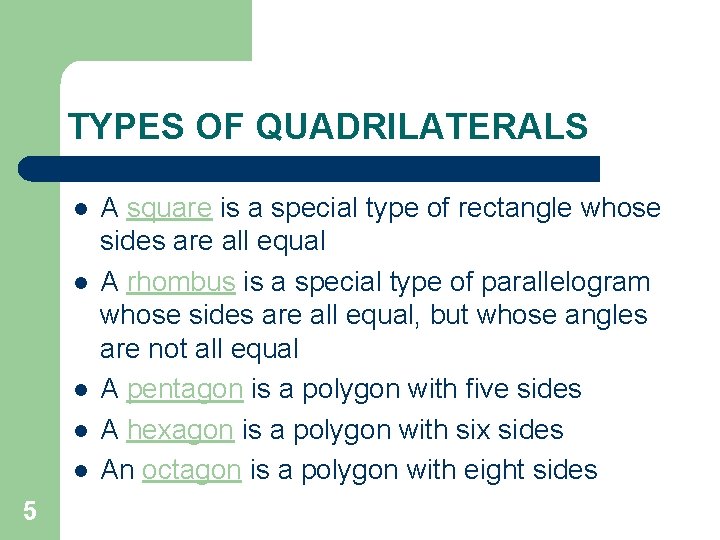 TYPES OF QUADRILATERALS

- A square is a special type of rectangle whose sides are all equal
- A rhombus is a special type of parallelogram whose sides are all equal, but whose angles are not all equal
- A pentagon is a polygon with five sides
- A hexagon is a polygon with six sides
- An octagon is a polygon with eight sides

5